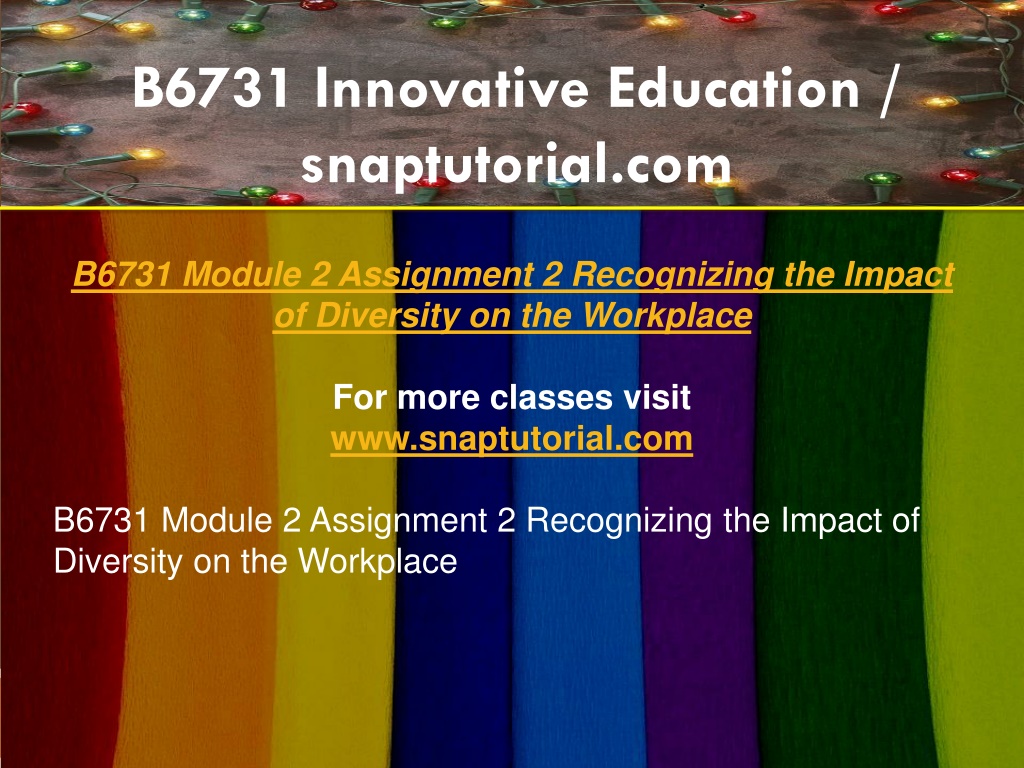 B6731 Innovative Education / snaptutorial.com

B6731 Module 2 Assignment 2 Recognizing the Impact of Diversity on the Workplace

For more classes visit
www.snaptutorial.com

B6731 Module 2 Assignment 2 Recognizing the Impact of Diversity on the Workplace